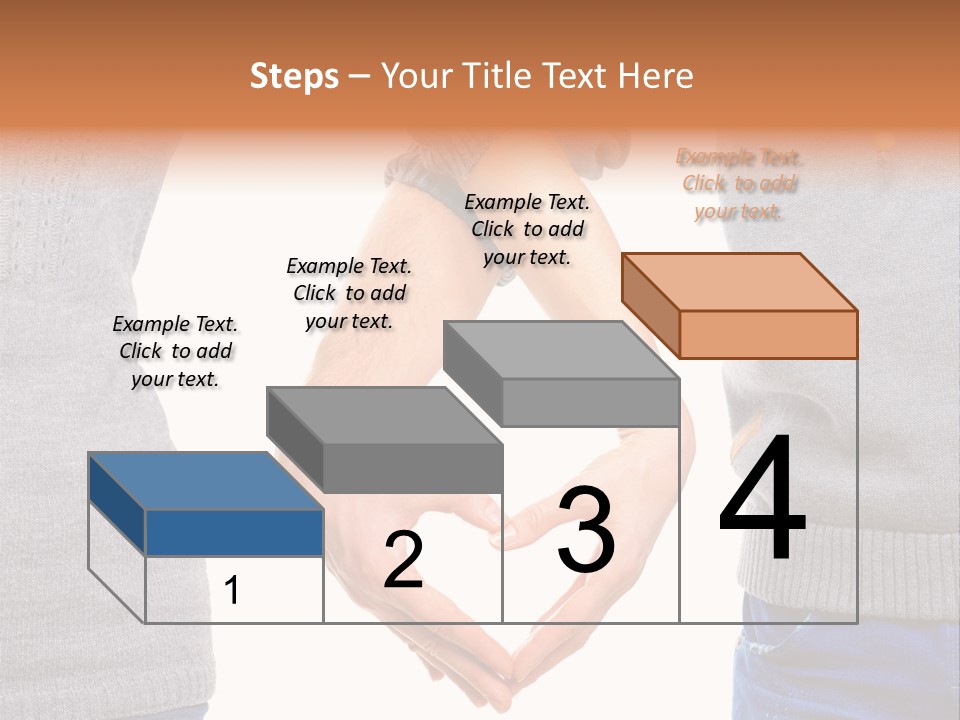 Steps – Your Title Text Here

Example Text. Click to add your text.

Example Text. Click to add your text.

Example Text. Click to add your text.

Example Text. Click to add your text.

1

2

3

4